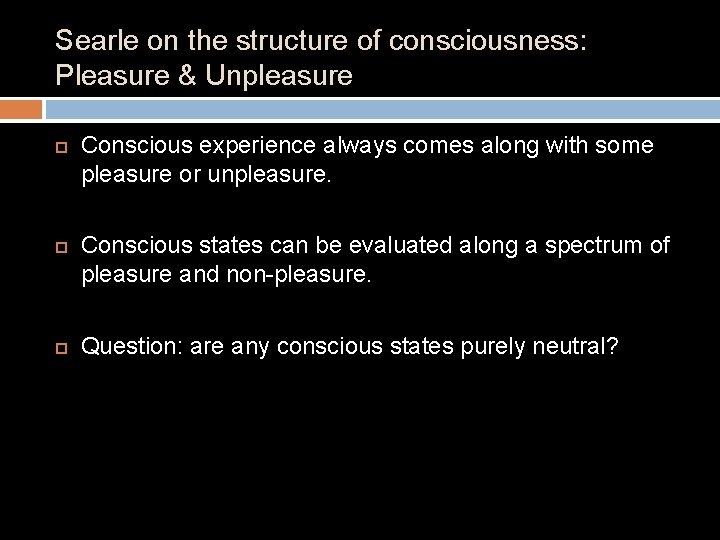 Searle on the structure of consciousness: Pleasure & Unpleasure

Conscious experience always comes along with some pleasure or unpleasure.

Conscious states can be evaluated along a spectrum of pleasure and non-pleasure.

Question: are any conscious states purely neutral?